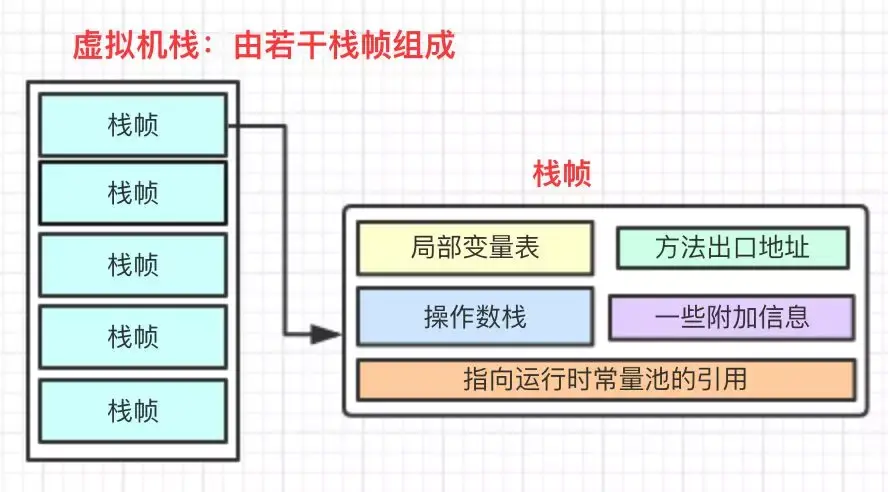 虚拟机栈：由若干栈帧组成

栈帧

栈帧

栈帧

栈帧

栈帧

栈帧

局部变量表

方法出口地址

操作数栈

一些附加信息

指向运行时常量池的引用